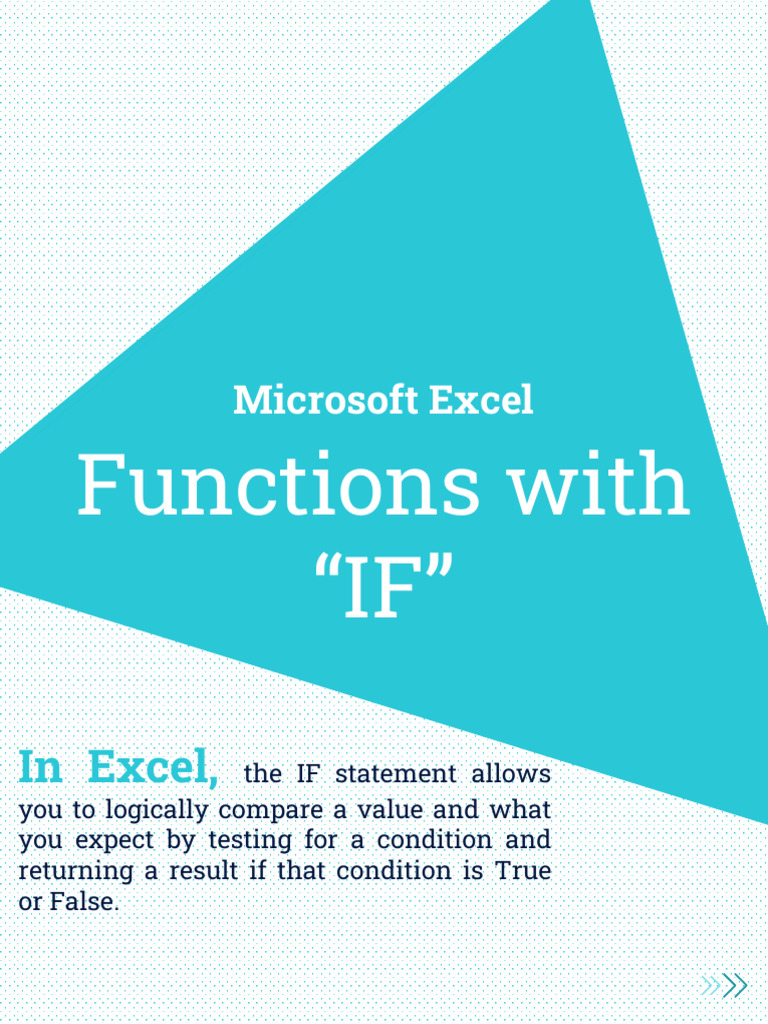 Microsoft Excel

Functions with "IF"

In Excel, the IF statement allows you to logically compare a value and what you expect by testing for a condition and returning a result if that condition is True or False.